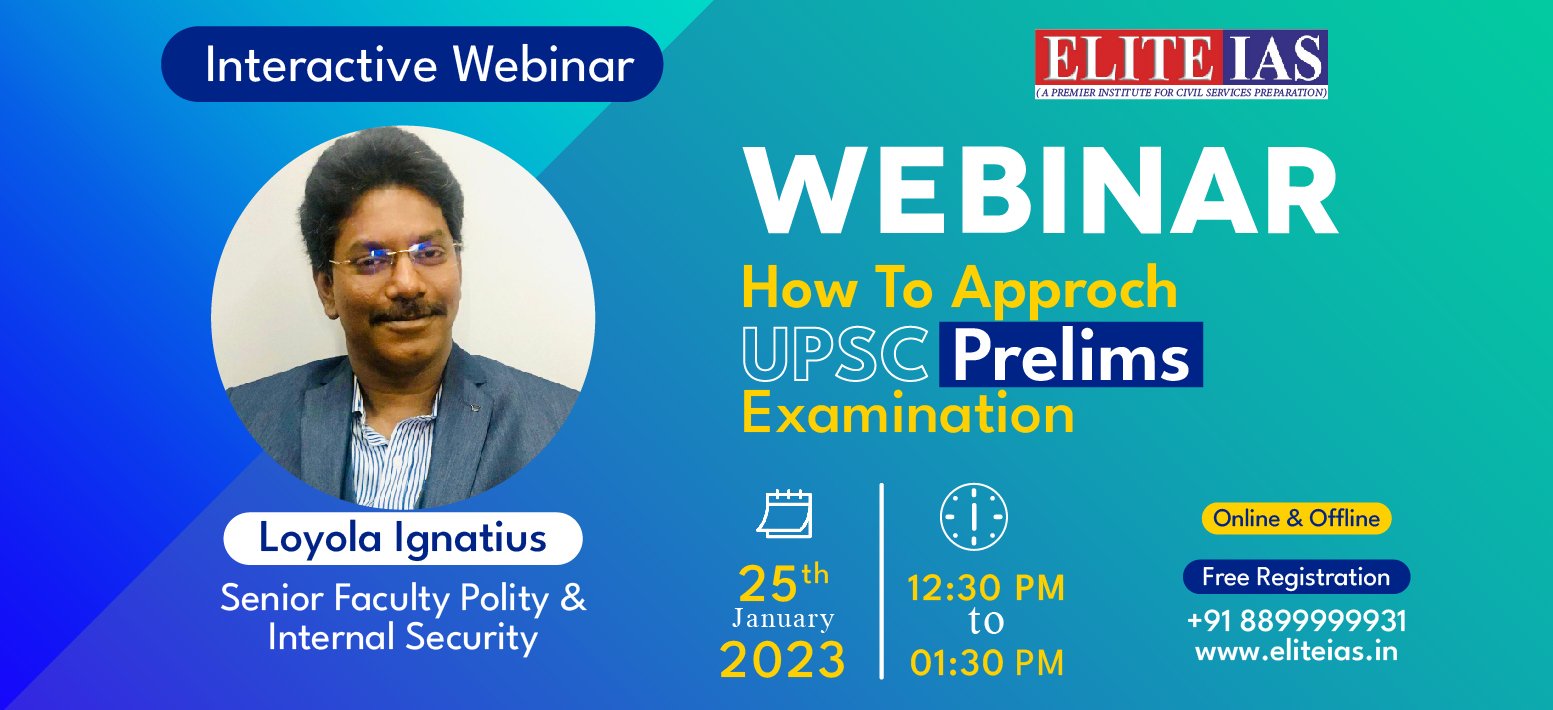 Interactive Webinar

ELITE IAS
(A PREMIER INSTITUTE FOR CIVIL SERVICES PREPARATION)

WEBINAR
How To Approch
UPSC Prelims
Examination

Loyola Ignatius
Senior Faculty Polity & Internal Security

25th
January
2023

12:30 PM
to
01:30 PM

Online & Offline
Free Registration
+91 8899999931
www.eliteias.in